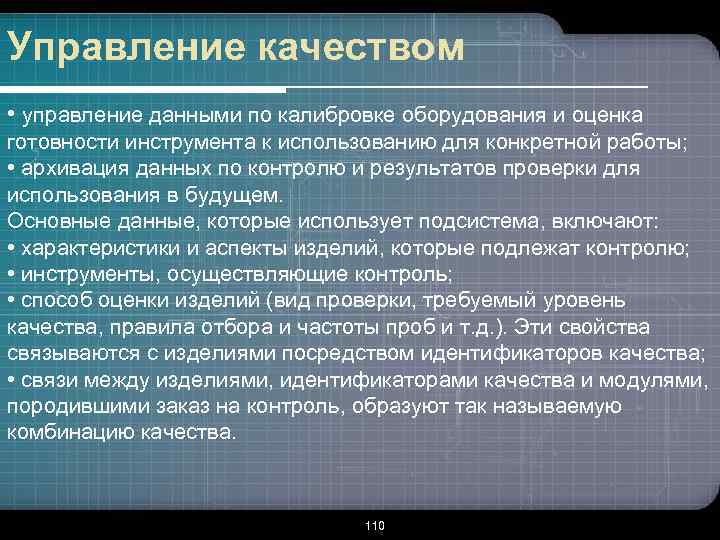 Управление качеством

• управление данными по калибровке оборудования и оценка готовности инструмента к использованию для конкретной работы;
• архивация данных по контролю и результатов проверки для использования в будущем.
Основные данные, которые использует подсистема, включают:
• характеристики и аспекты изделий, которые подлежат контролю;
• инструменты, осуществляющие контроль;
• способ оценки изделий (вид проверки, требуемый уровень качества, правила отбора и частоты проб и т.д.). Эти свойства связываются с изделиями посредством идентификаторов качества;
• связи между изделиями, идентификаторами качества и модулями, породившими заказ на контроль, образуют так называемую комбинацию качества.

110